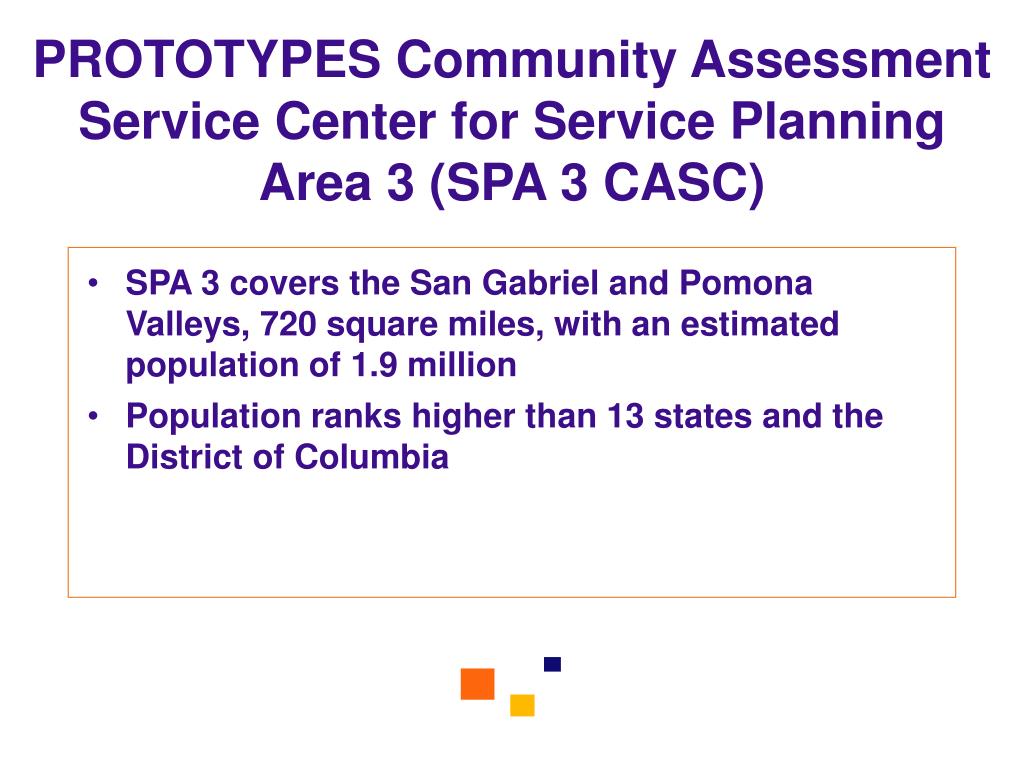 PROTOTYPES Community Assessment Service Center for Service Planning Area 3 (SPA 3 CASC)

• SPA 3 covers the San Gabriel and Pomona Valleys, 720 square miles, with an estimated population of 1.9 million

• Population ranks higher than 13 states and the District of Columbia